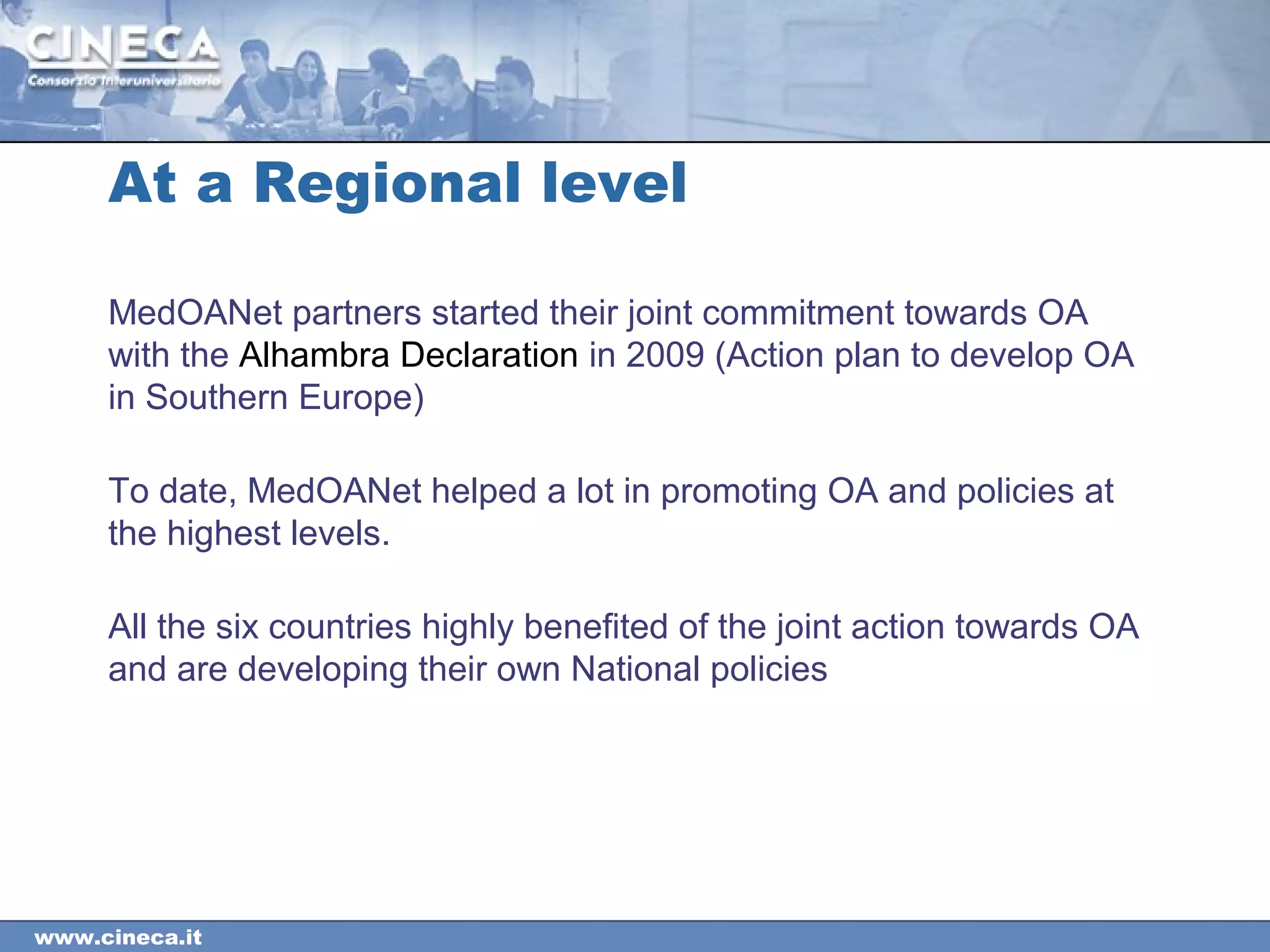 CINECA
Consorzio Interuniversitario

At a Regional level

MedOANet partners started their joint commitment towards OA with the Alhambra Declaration in 2009 (Action plan to develop OA in Southern Europe)

To date, MedOANet helped a lot in promoting OA and policies at the highest levels.

All the six countries highly benefited of the joint action towards OA and are developing their own National policies

www.cineca.it